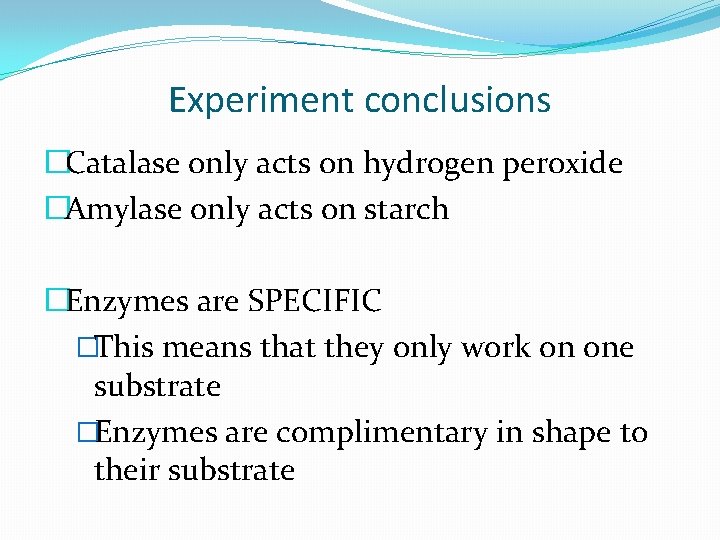 Experiment conclusions

□Catalase only acts on hydrogen peroxide
□Amylase only acts on starch

□Enzymes are SPECIFIC
□This means that they only work on one substrate
□Enzymes are complimentary in shape to their substrate